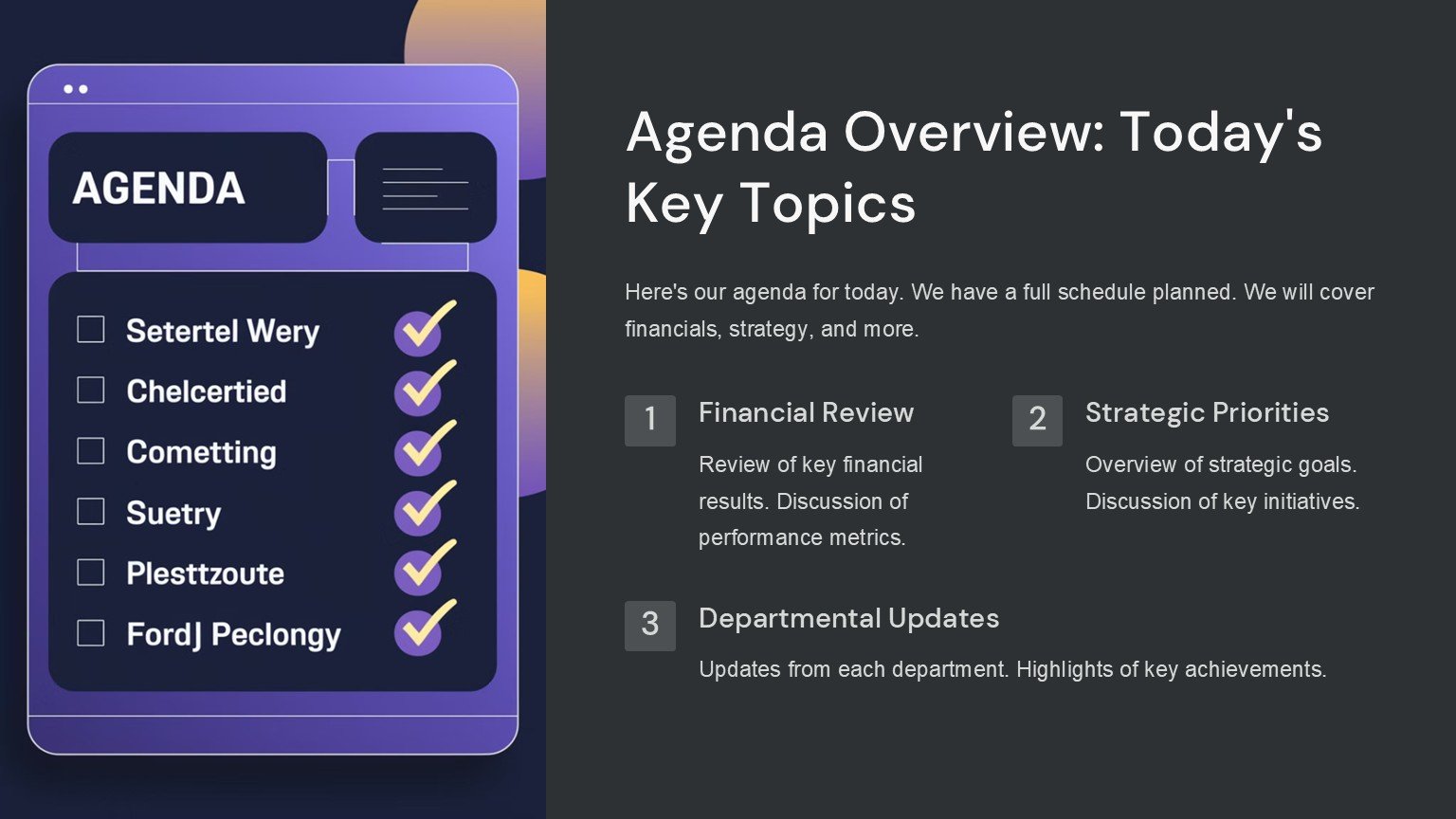 AGENDA

Setertel Wery
Chelcertied
Cometting
Suetry
Plesttzoute
FordJ Peclongy

Agenda Overview: Today's Key Topics

Here's our agenda for today. We have a full schedule planned. We will cover financials, strategy, and more.

1
Financial Review
Review of key financial results. Discussion of performance metrics.

2
Strategic Priorities
Overview of strategic goals. Discussion of key initiatives.

3
Departmental Updates
Updates from each department. Highlights of key achievements.